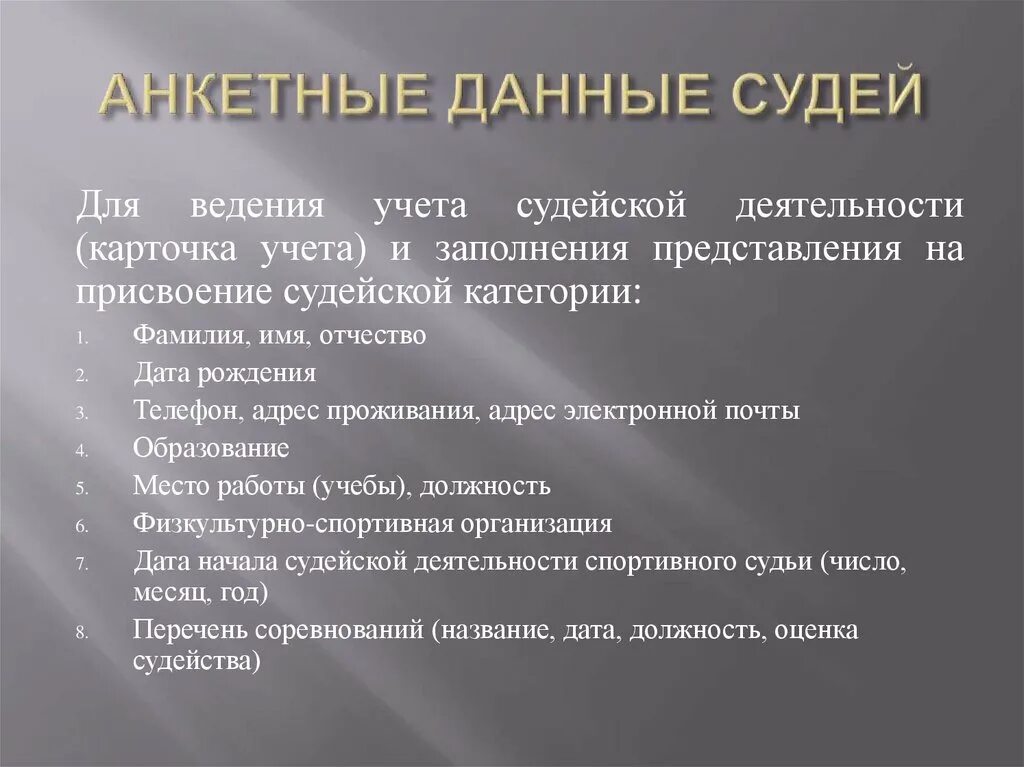 АНКЕТНЫЕ ДАННЫЕ СУДЕЙ

Для ведения учета судейской деятельности (карточка учета) и заполнения представления на присвоение судейской категории:

1. Фамилия, имя, отчество
2. Дата рождения
3. Телефон, адрес проживания, адрес электронной почты
4. Образование
5. Место работы (учебы), должность
6. Физкультурно-спортивная организация
7. Дата начала судейской деятельности спортивного судьи (число, месяц, год)
8. Перечень соревнований (название, дата, должность, оценка судейства)